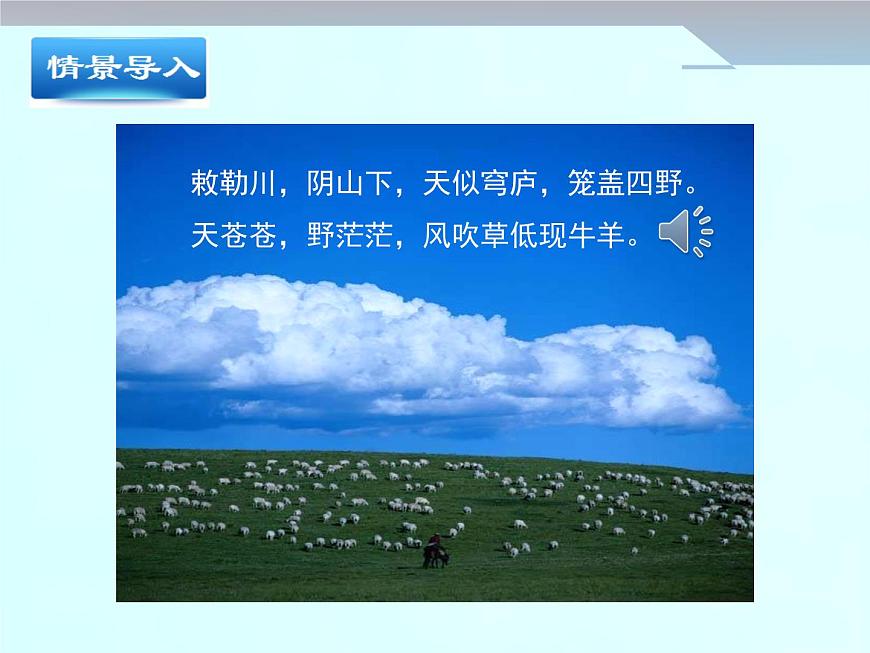 情景导入

敕勒川，阴山下，天似穹庐，笼盖四野。
天苍苍，野茫茫，风吹草低现牛羊。